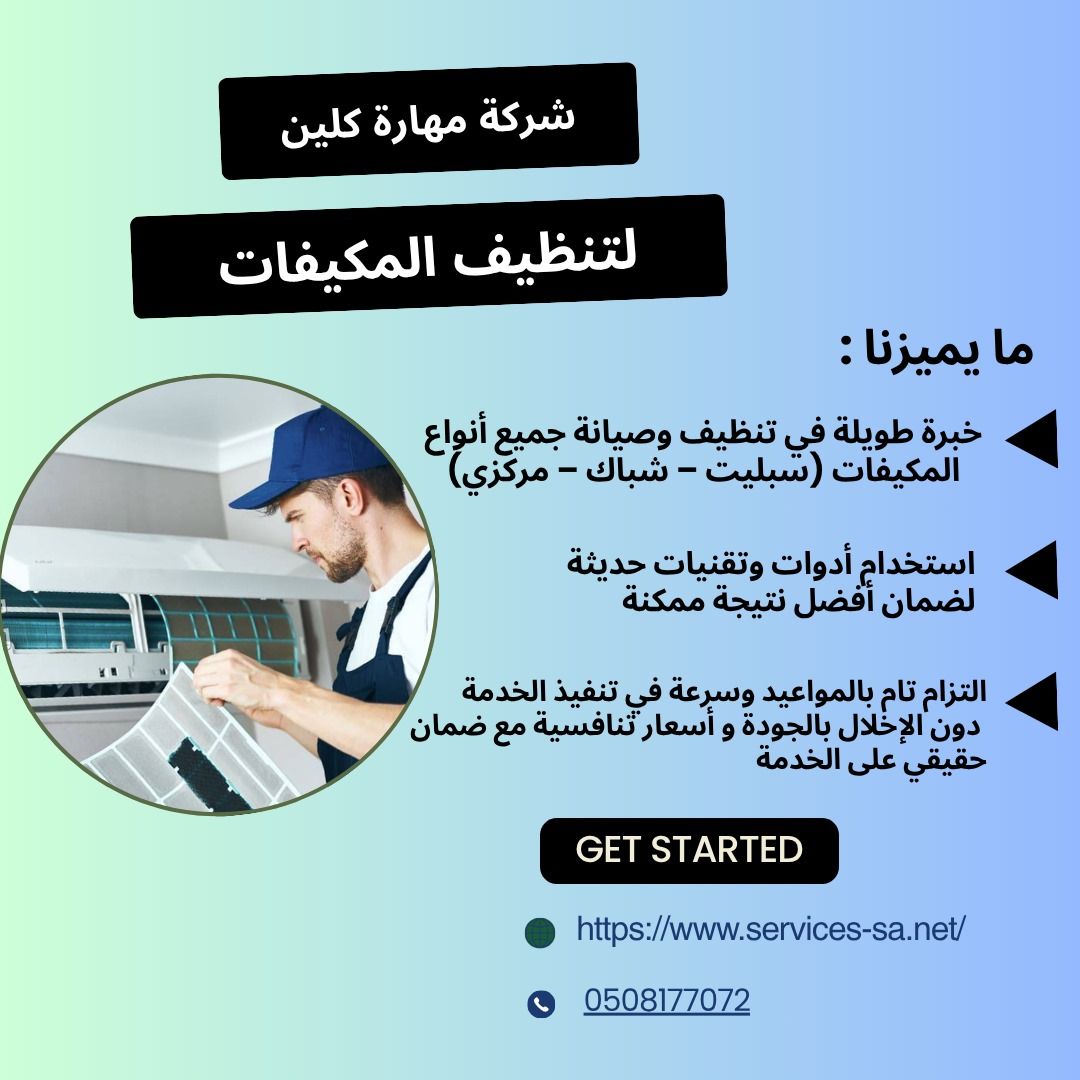 شركة مهارة كلين

لتنظيف المكيفات

ما يميزنا :

خبرة طويلة في تنظيف وصيانة جميع أنواع المكيفات (سبليت – شباك – مركزي)

استخدام أدوات وتقنيات حديثة لضمان أفضل نتيجة ممكنة

التزام تام بالمواعيد وسرعة في تنفيذ الخدمة دون الإخلال بالجودة و أسعار تنافسية مع ضمان حقيقي على الخدمة

GET STARTED

https://www.services-sa.net/

0508177072